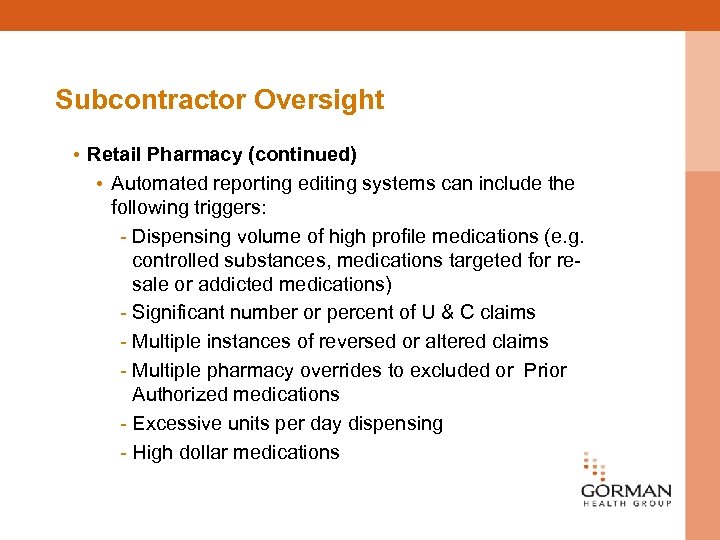 Subcontractor Oversight

• Retail Pharmacy (continued)

• Automated reporting editing systems can include the following triggers:

- Dispensing volume of high profile medications (e.g. controlled substances, medications targeted for re-sale or addicted medications)

- Significant number or percent of U & C claims

- Multiple instances of reversed or altered claims

- Multiple pharmacy overrides to excluded or Prior Authorized medications

- Excessive units per day dispensing

- High dollar medications

GORMAN
HEALTH GROUP